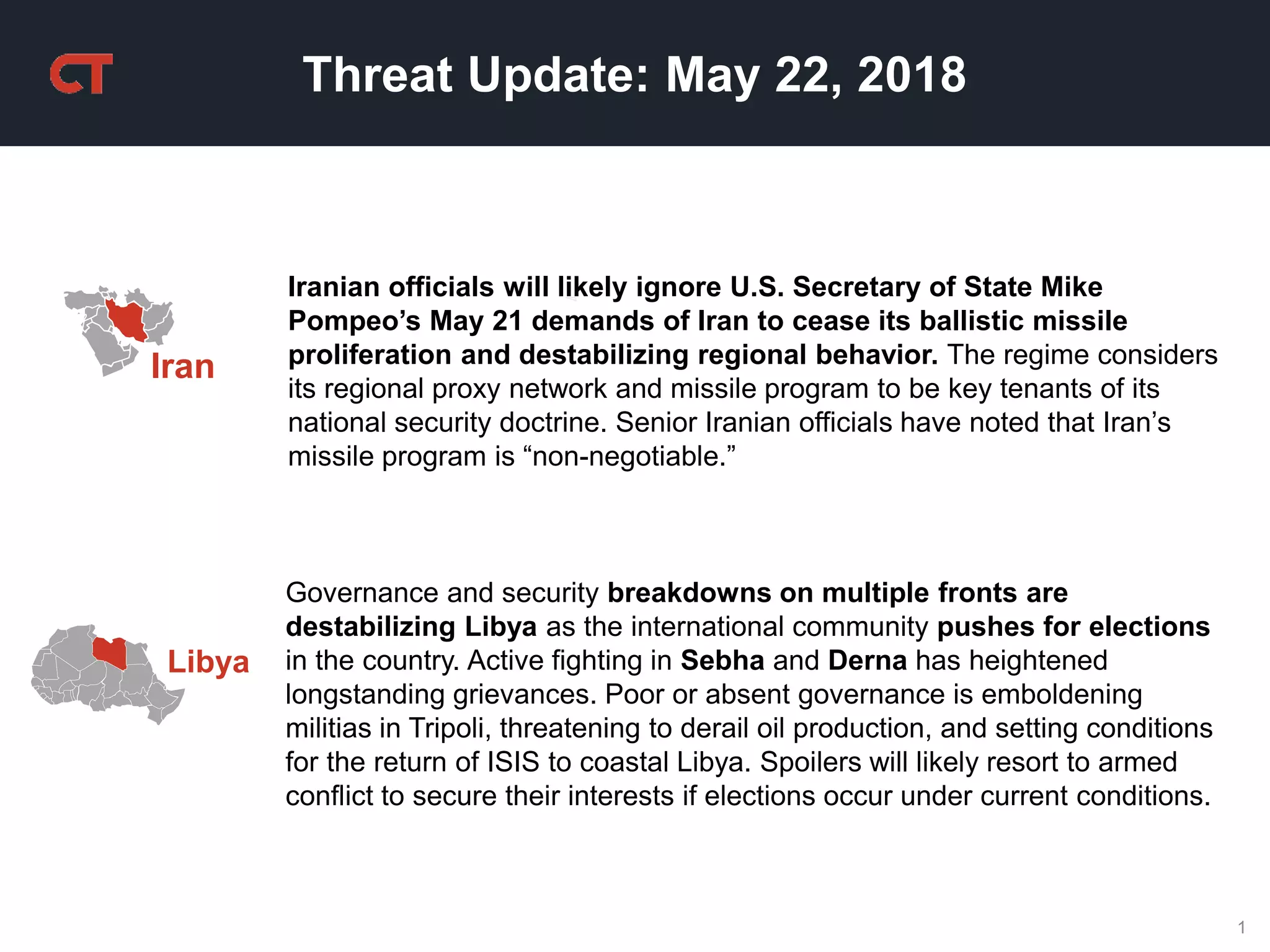 CT

Threat Update: May 22, 2018

Iran

Iranian officials will likely ignore U.S. Secretary of State Mike Pompeo's May 21 demands of Iran to cease its ballistic missile proliferation and destabilizing regional behavior. The regime considers its regional proxy network and missile program to be key tenants of its national security doctrine. Senior Iranian officials have noted that Iran's missile program is "non-negotiable."

Libya

Governance and security breakdowns on multiple fronts are destabilizing Libya as the international community pushes for elections in the country. Active fighting in Sebha and Derna has heightened longstanding grievances. Poor or absent governance is emboldening militias in Tripoli, threatening to derail oil production, and setting conditions for the return of ISIS to coastal Libya. Spoilers will likely resort to armed conflict to secure their interests if elections occur under current conditions.

1